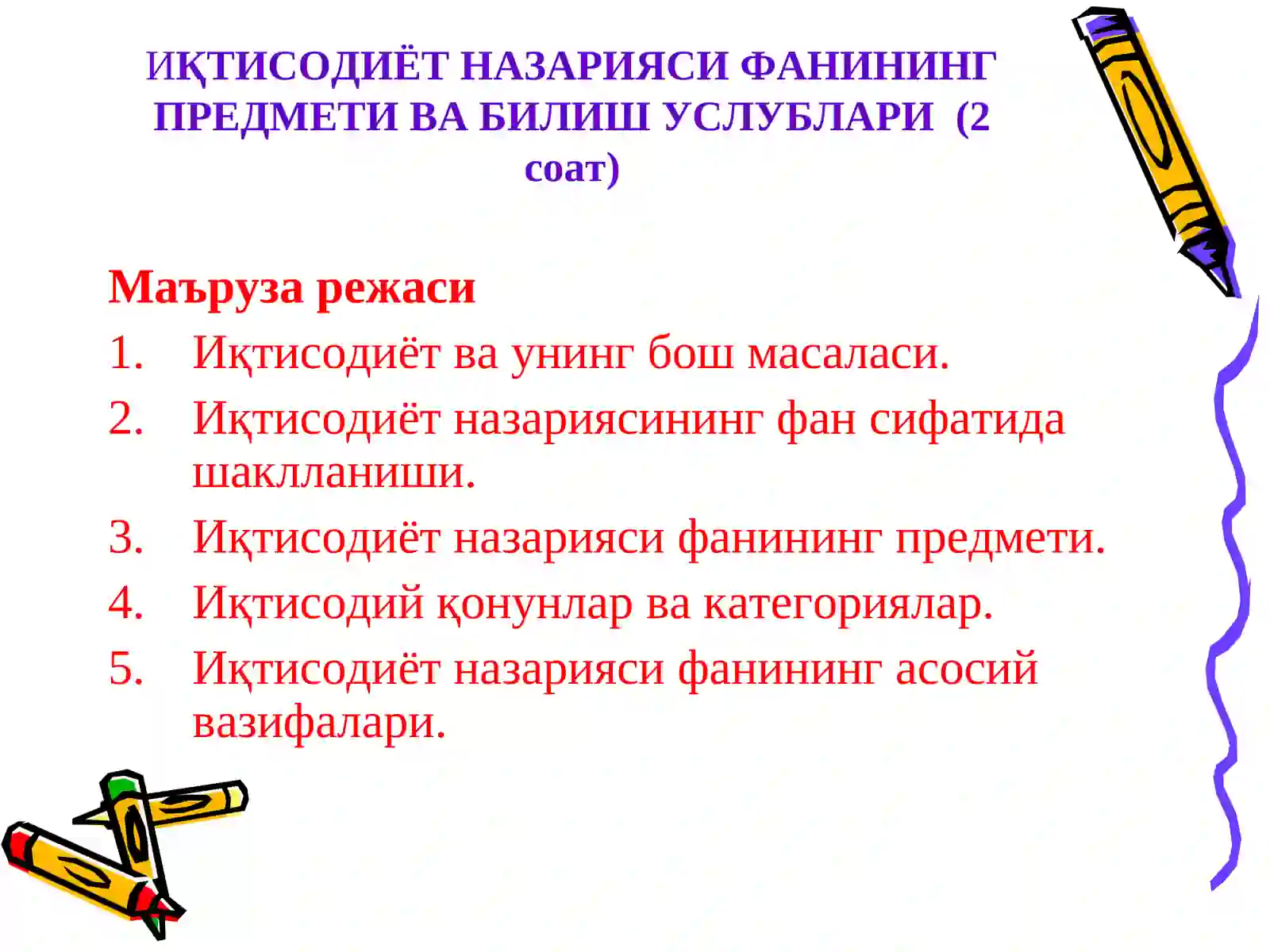 ИҚТИСОДИЁТ НАЗАРИЯСИ ФАНИНИНГ ПРЕДМЕТИ ВА БИЛИШ УСЛУБЛАРИ (2 соат)

Маъруза режаси

1. Иқтисодиёт ва унинг бош масаласи.
2. Иқтисодиёт назариясининг фан сифатида шаклланиши.
3. Иқтисодиёт назарияси фанининг предмети.
4. Иқтисодий қонунлар ва категориялар.
5. Иқтисодиёт назарияси фанининг асосий вазифалари.